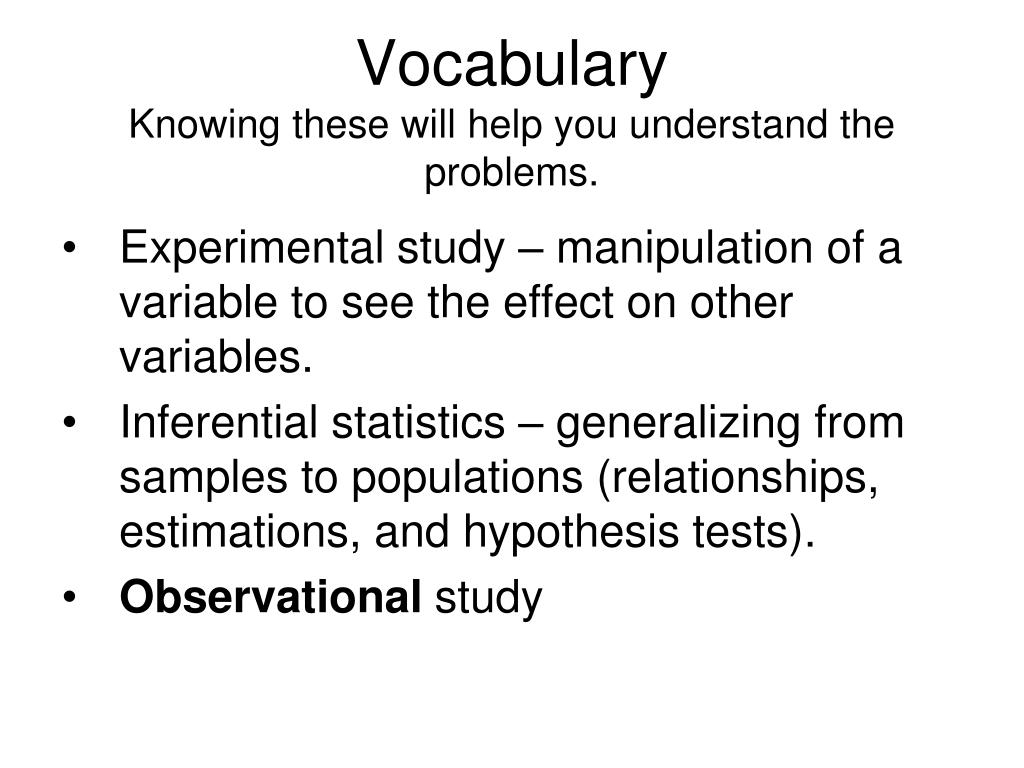 Vocabulary
Knowing these will help you understand the problems.

• Experimental study – manipulation of a variable to see the effect on other variables.
• Inferential statistics – generalizing from samples to populations (relationships, estimations, and hypothesis tests).
• Observational study